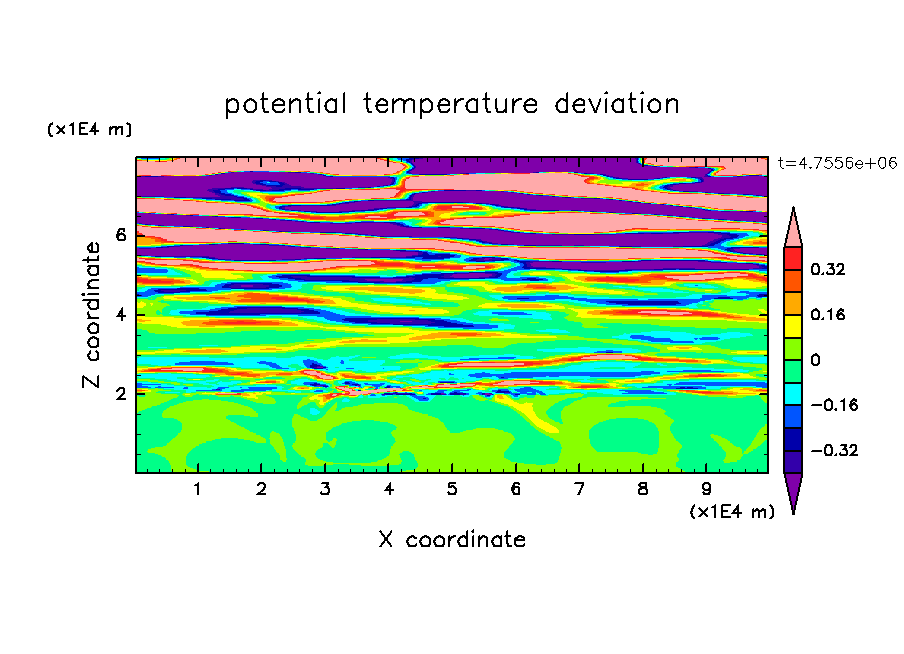 potential temperature deviation

(x1E4 m)

t=4.7556e+06

Z coordinate

6
4
2

0.32
0.16
0
−0.16
−0.32

1 2 3 4 5 6 7 8 9
(x1E4 m)

X coordinate